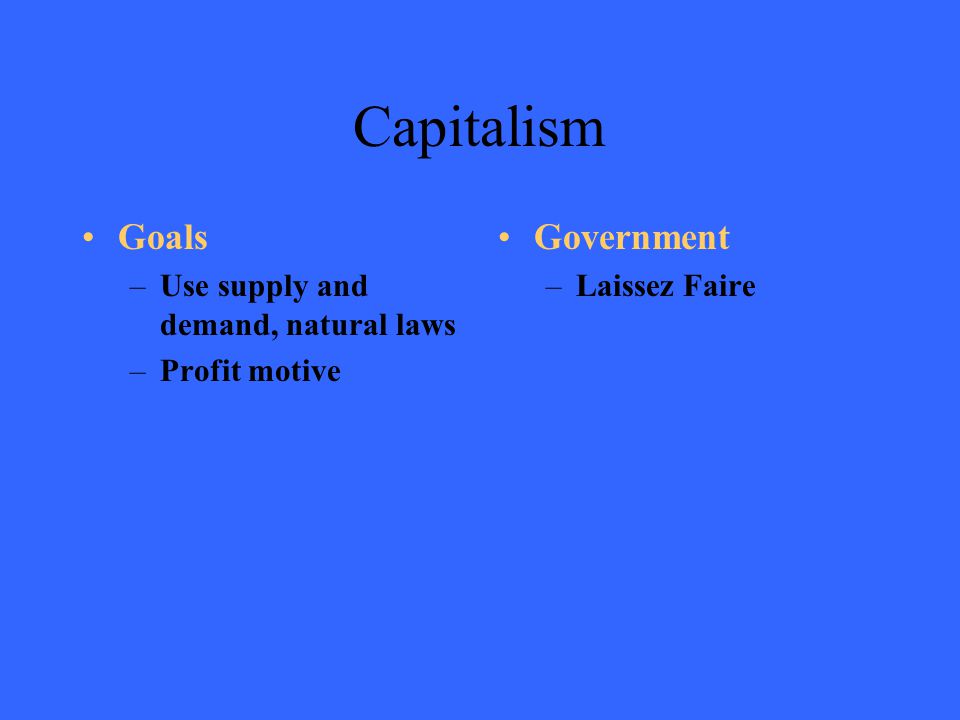 Capitalism

• Goals
– Use supply and demand, natural laws
– Profit motive

• Government
– Laissez Faire